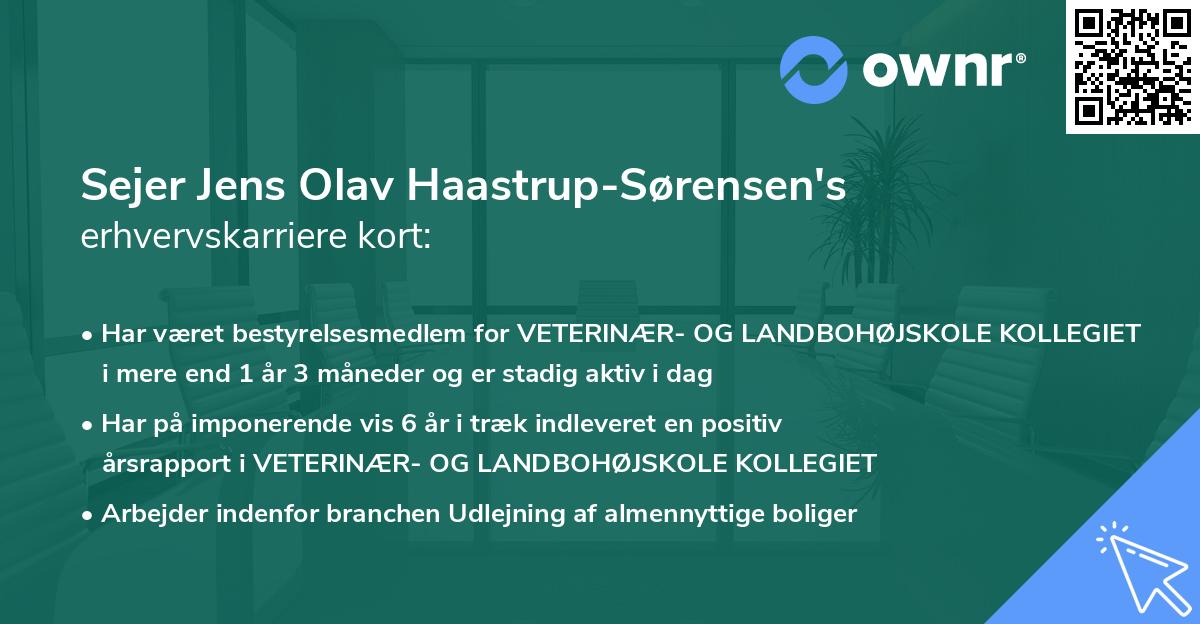 ownr®

Sejer Jens Olav Haastrup-Sørensen's erhvervskarriere kort:

• Har været bestyrelsesmedlem for VETERINÆR- OG LANDBOHØJSKOLE KOLLEGIET i mere end 1 år 3 måneder og er stadig aktiv i dag

• Har på imponerende vis 6 år i træk indleveret en positiv årsrapport i VETERINÆR- OG LANDBOHØJSKOLE KOLLEGIET

• Arbejder indenfor branchen Udlejning af almennyttige boliger